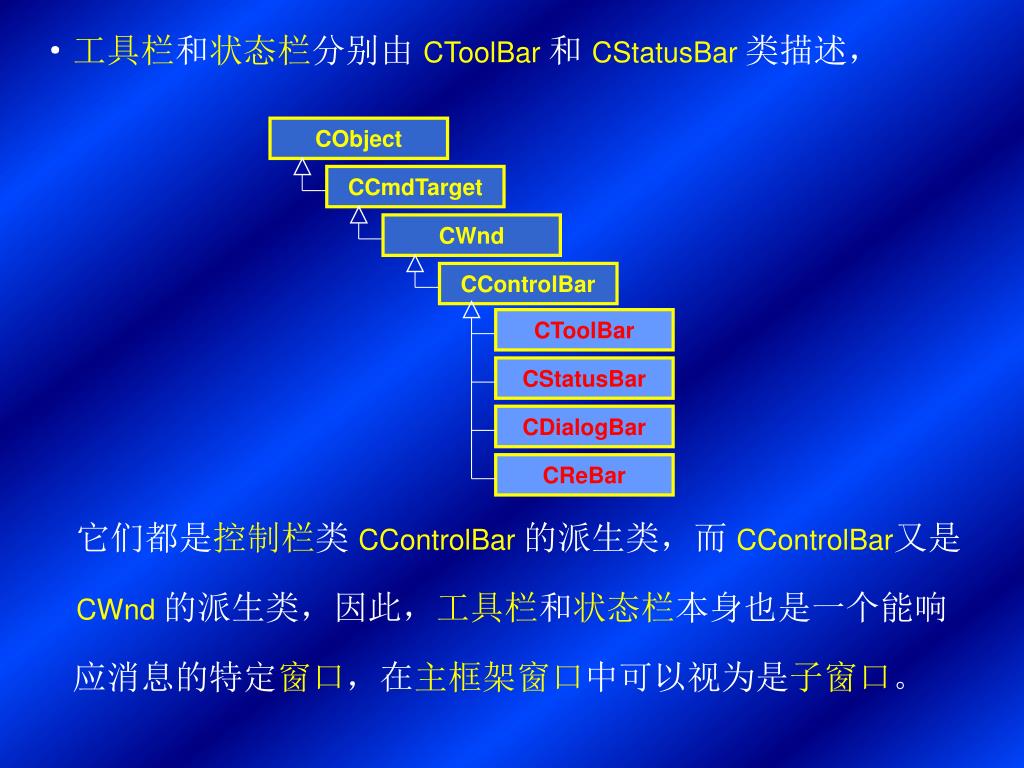 • 工具栏和状态栏分别由 CToolBar 和 CStatusBar 类描述，

CObject
CCmdTarget
CWnd
CControlBar
CToolBar
CStatusBar
CDialogBar
CReBar

它们都是控制栏类 CControlBar 的派生类，而 CControlBar又是 CWnd 的派生类，因此，工具栏和状态栏本身也是一个能响应消息的特定窗口，在主框架窗口中可以视为是子窗口。